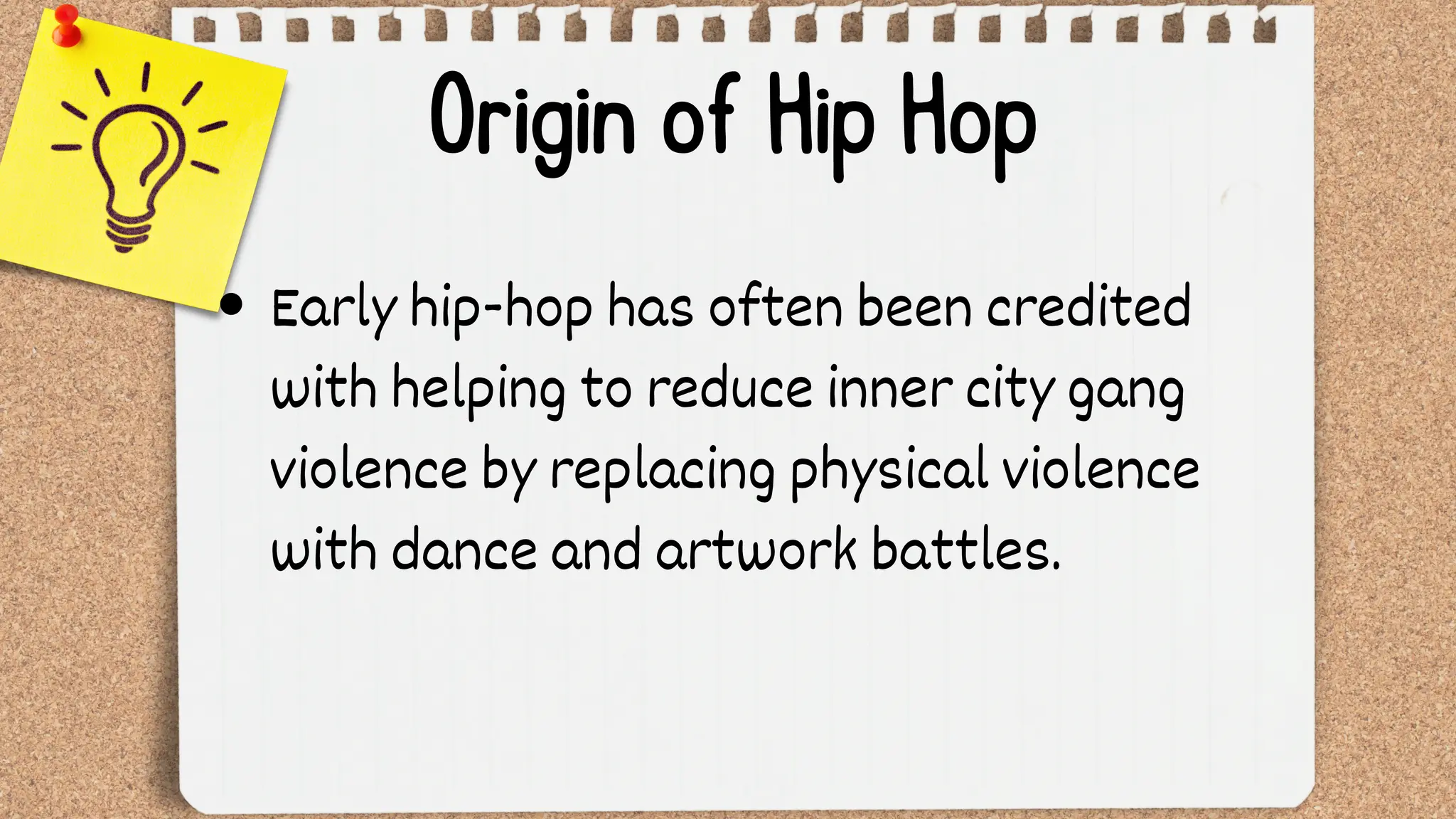 Origin of Hip Hop

• Early hip-hop has often been credited with helping to reduce inner city gang violence by replacing physical violence with dance and artwork battles.